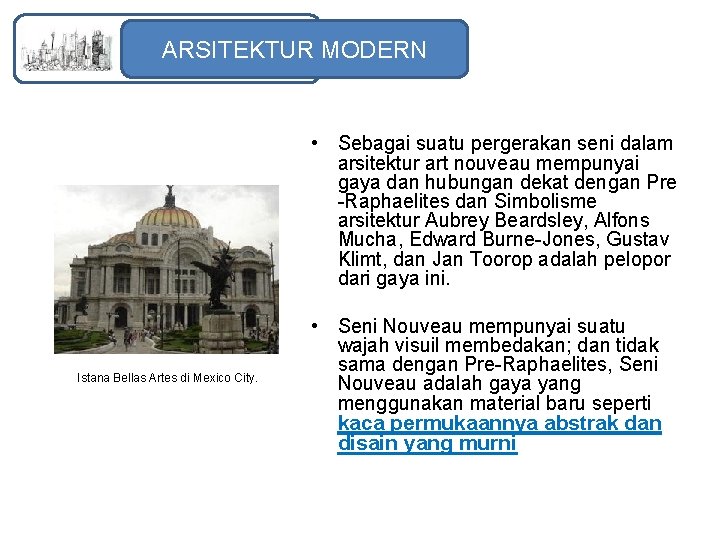 ARSITEKTUR MODERN

Istana Bellas Artes di Mexico City.

• Sebagai suatu pergerakan seni dalam arsitektur art nouveau mempunyai gaya dan hubungan dekat dengan Pre -Raphaelites dan Simbolisme arsitektur Aubrey Beardsley, Alfons Mucha, Edward Burne-Jones, Gustav Klimt, dan Jan Toorop adalah pelopor dari gaya ini.

• Seni Nouveau mempunyai suatu wajah visuil membedakan; dan tidak sama dengan Pre-Raphaelites, Seni Nouveau adalah gaya yang menggunakan material baru seperti kaca permukaannya abstrak dan disain yang murni